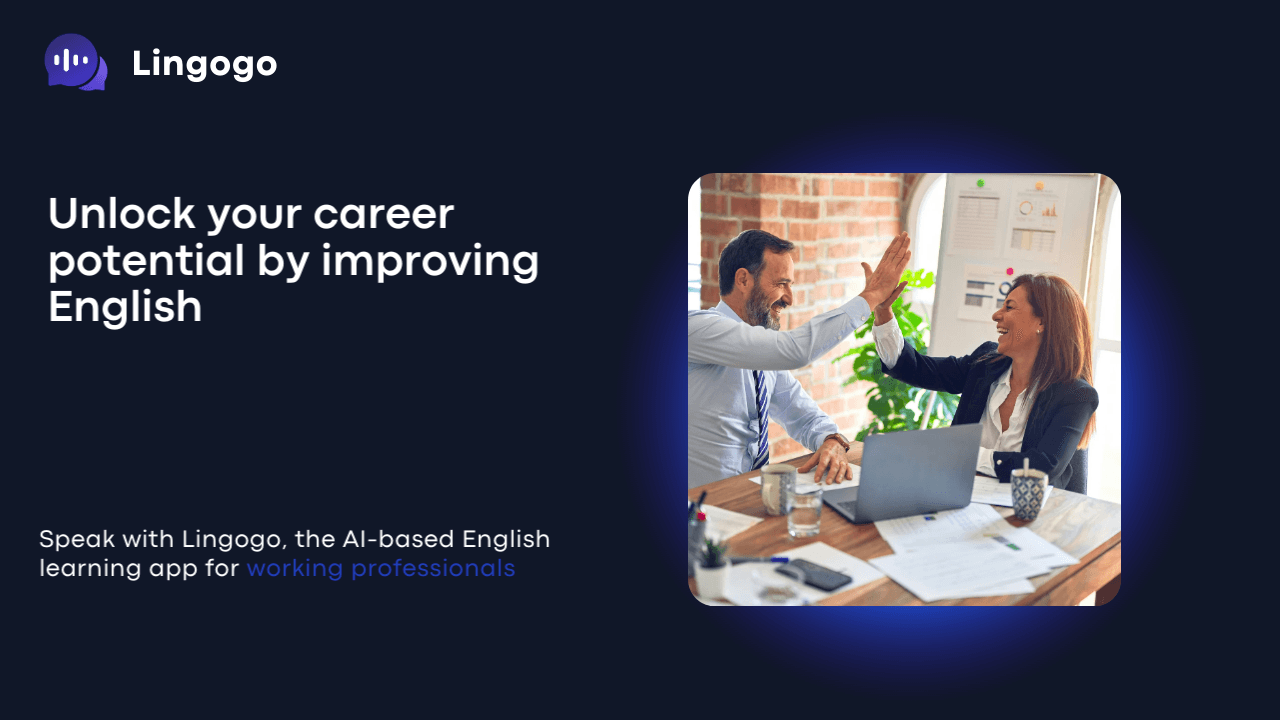 Lingogo

Unlock your career potential by improving English

Speak with Lingogo, the AI-based English learning app for working professionals